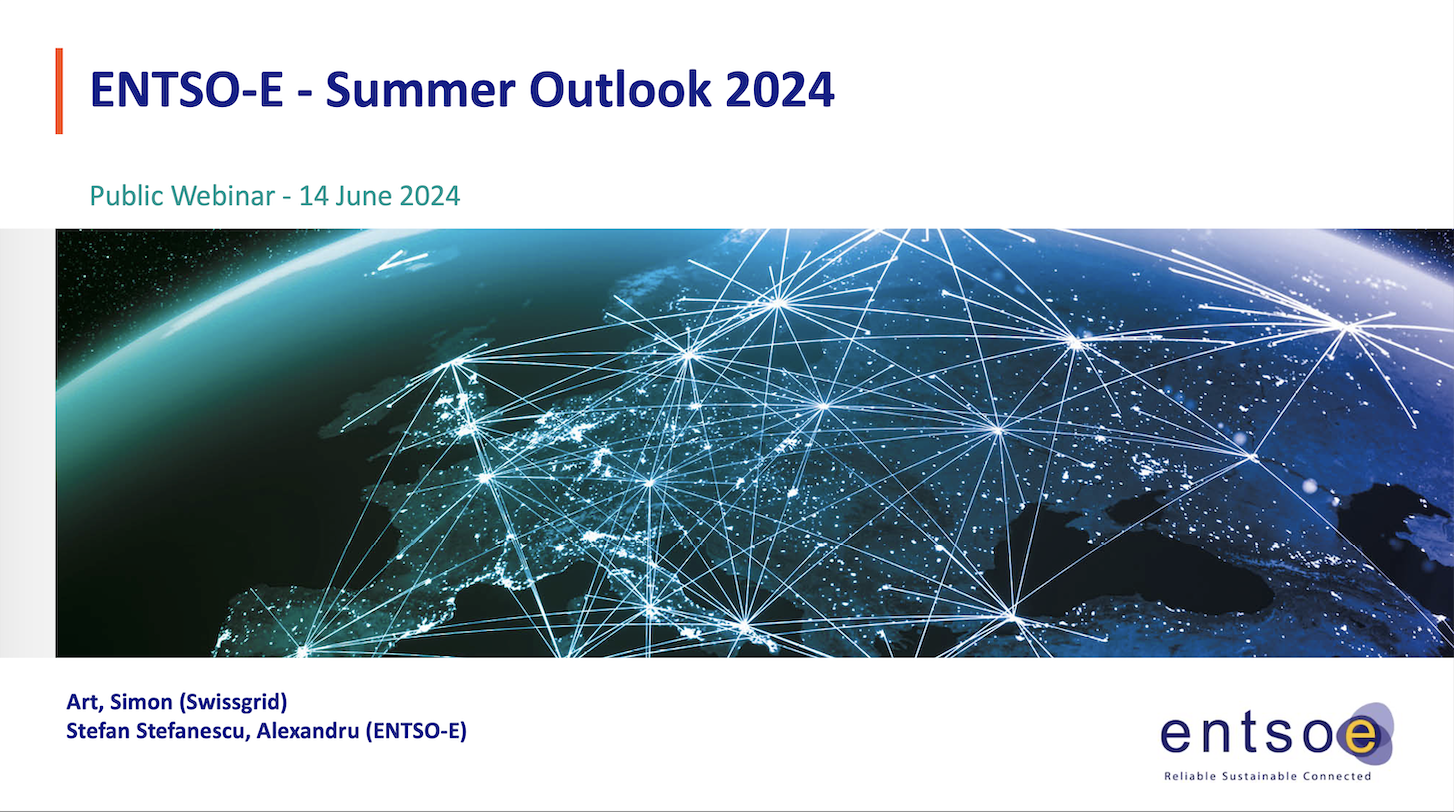 ENTSO-E - Summer Outlook 2024

Public Webinar - 14 June 2024

Art, Simon (Swissgrid)
Stefan Stefanescu, Alexandru (ENTSO-E)

entsoe
Reliable Sustainable Connected